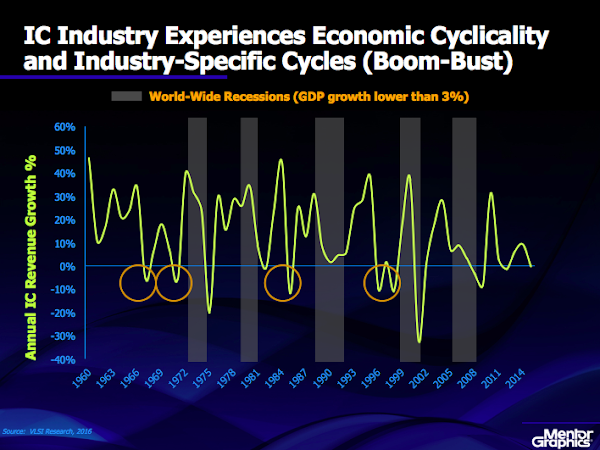 IC Industry Experiences Economic Cyclicality and Industry-Specific Cycles (Boom-Bust)

World-Wide Recessions (GDP growth lower than 3%)

Annual IC Revenue Growth %

60%
50%
40%
30%
20%
10%
0%
-10%
-20%
-30%
-40%

1960 1963 1966 1969 1972 1975 1978 1981 1984 1987 1990 1993 1996 1999 2002 2005 2008 2011 2014

Source: VLSI Research, 2016

Mentor Graphics